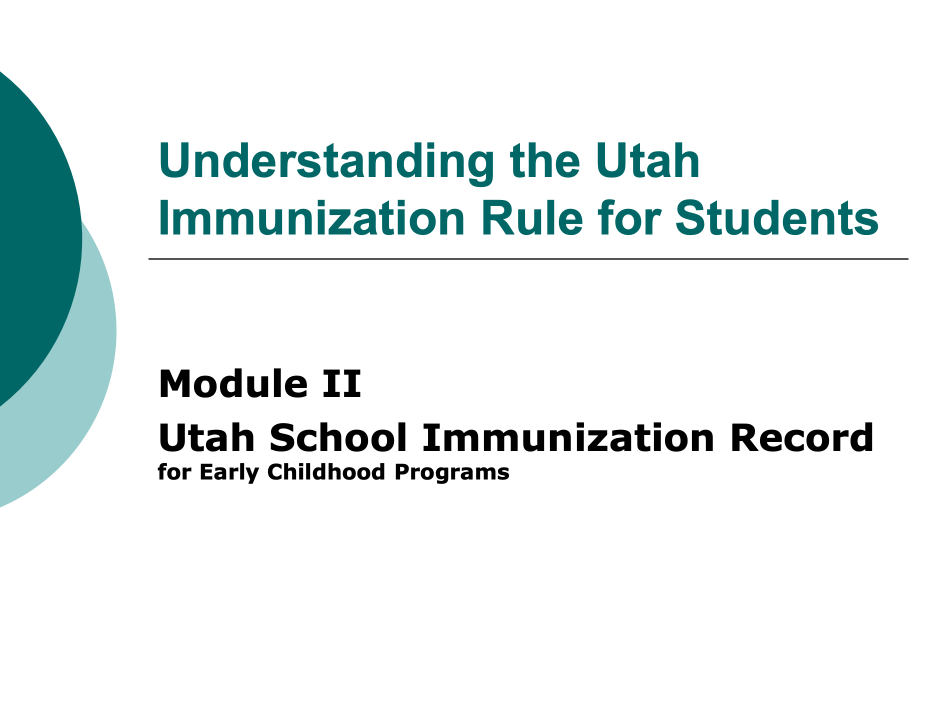 Understanding the Utah Immunization Rule for Students

Module II
Utah School Immunization Record
for Early Childhood Programs